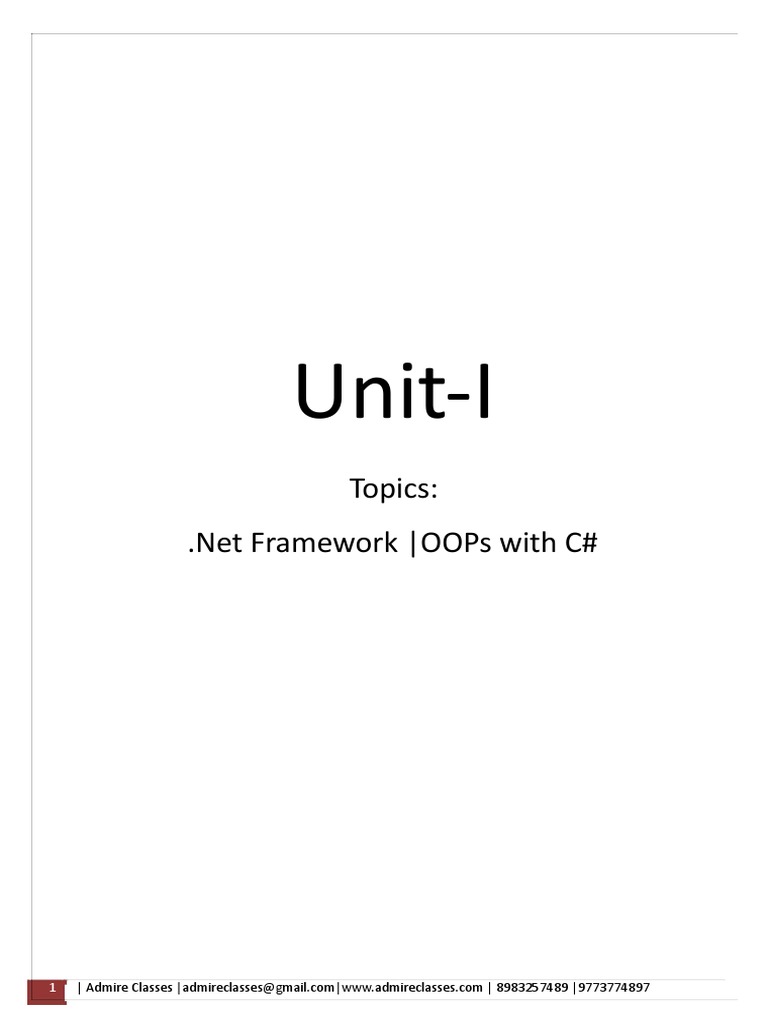 Unit-I

Topics:

.Net Framework |OOPs with C#

1 | Admire Classes |admireclasses@gmail.com|www.admireclasses.com | 8983257489 |9773774897